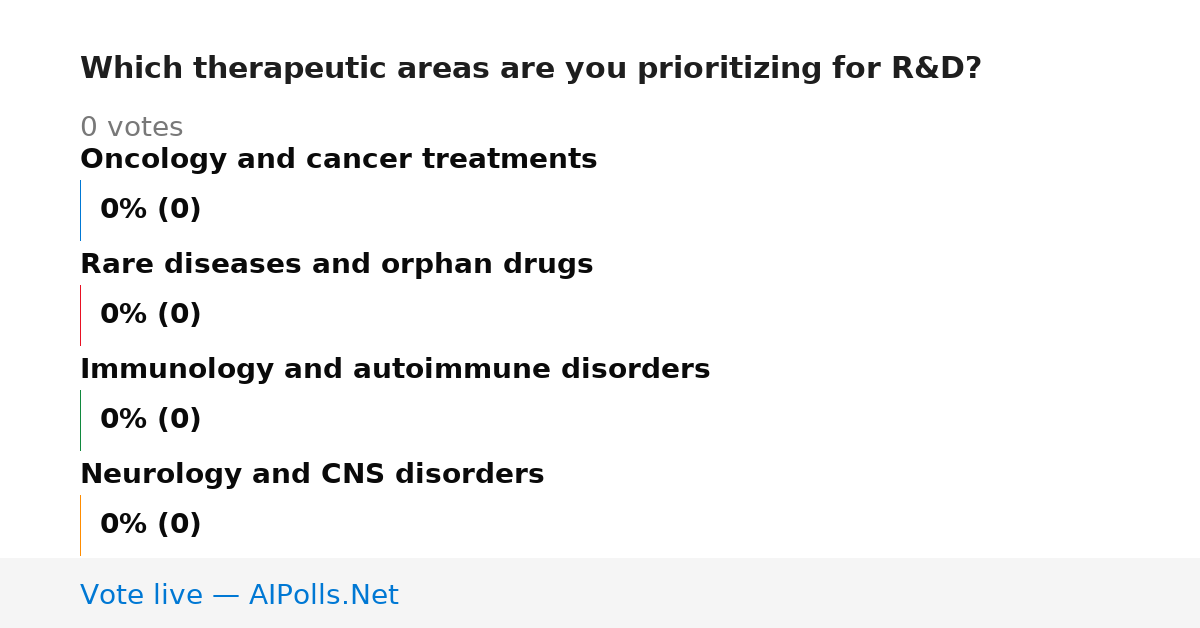 Which therapeutic areas are you prioritizing for R&D?

0 votes

Oncology and cancer treatments

0% (0)

Rare diseases and orphan drugs

0% (0)

Immunology and autoimmune disorders

0% (0)

Neurology and CNS disorders

0% (0)

Vote live — AIPolls.Net